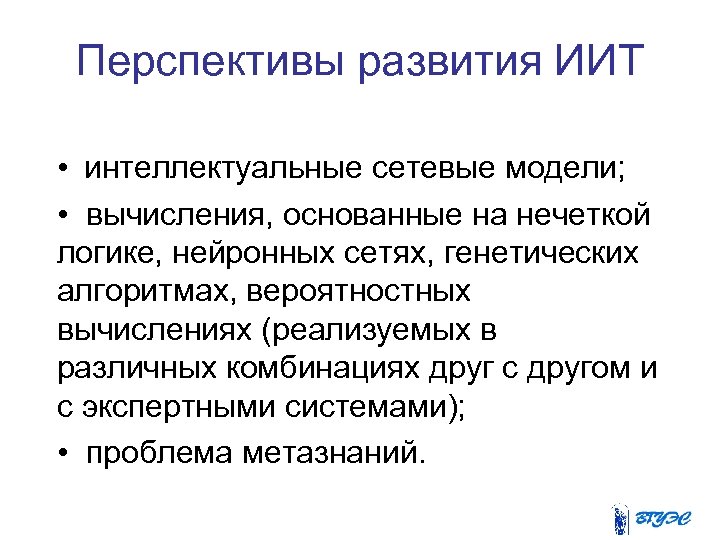 Перспективы развития ИИТ

• интеллектуальные сетевые модели;

• вычисления, основанные на нечеткой логике, нейронных сетях, генетических алгоритмах, вероятностных вычислениях (реализуемых в различных комбинациях друг с другом и с экспертными системами);

• проблема метазнаний.

ВГУЭС